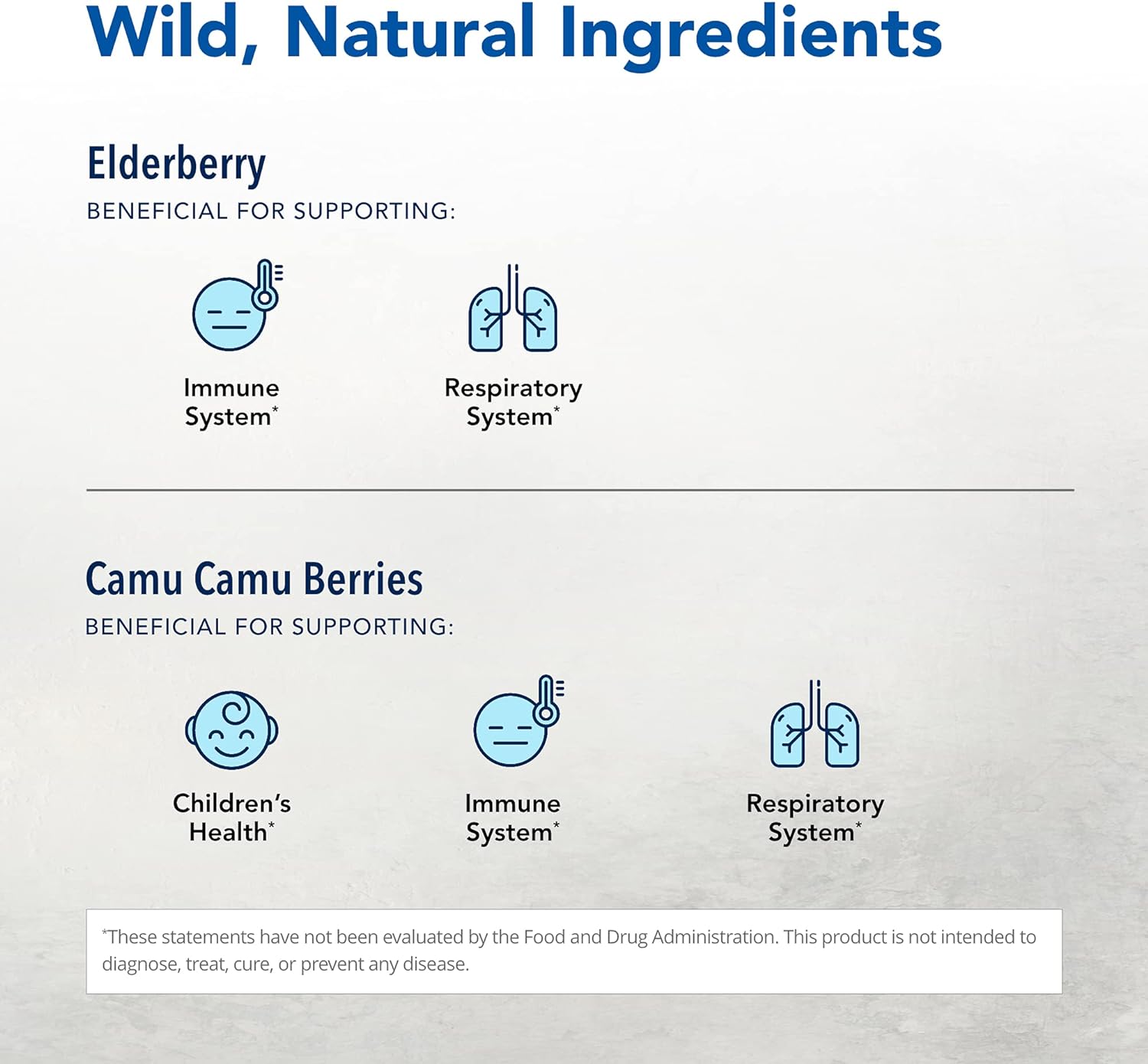 Wild, Natural Ingredients

Elderberry

BENEFICIAL FOR SUPPORTING:

Immune System*

Respiratory System*

Camu Camu Berries

BENEFICIAL FOR SUPPORTING:

Children's Health*

Immune System*

Respiratory System*

*These statements have not been evaluated by the Food and Drug Administration. This product is not intended to diagnose, treat, cure, or prevent any disease.